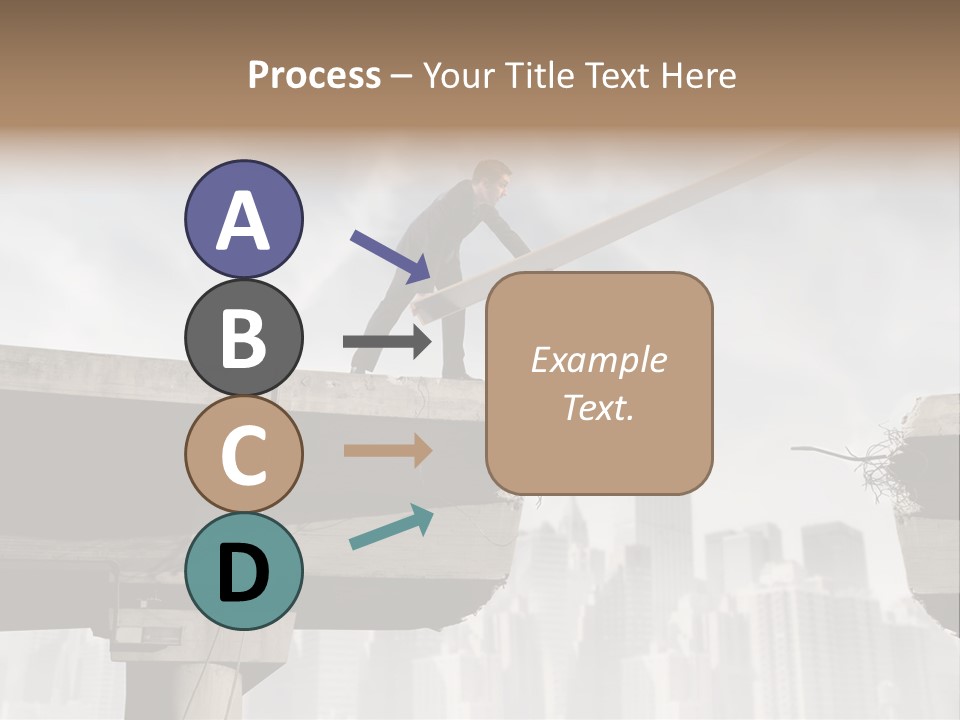 Process – Your Title Text Here

A

B

C

D

Example Text.